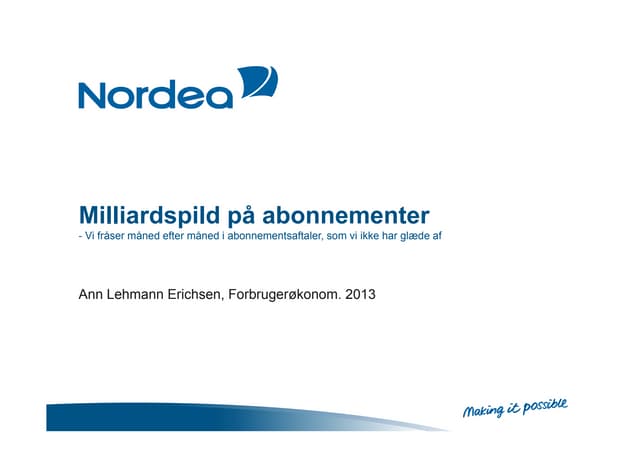 Nordea

Milliardspild på abonnementer
- Vi fråser måned efter måned i abonnementsaftaler, som vi ikke har glæde af

Ann Lehmann Erichsen, Forbrugerøkonom. 2013

Making it possible